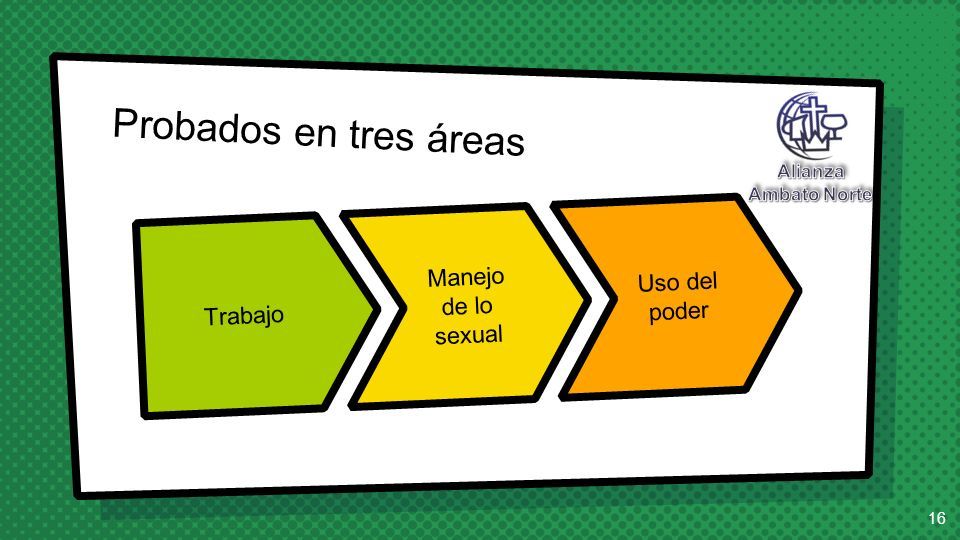 Probados en tres áreas

Alianza
Ambato Norte

Trabajo

Manejo de lo sexual

Uso del poder

16